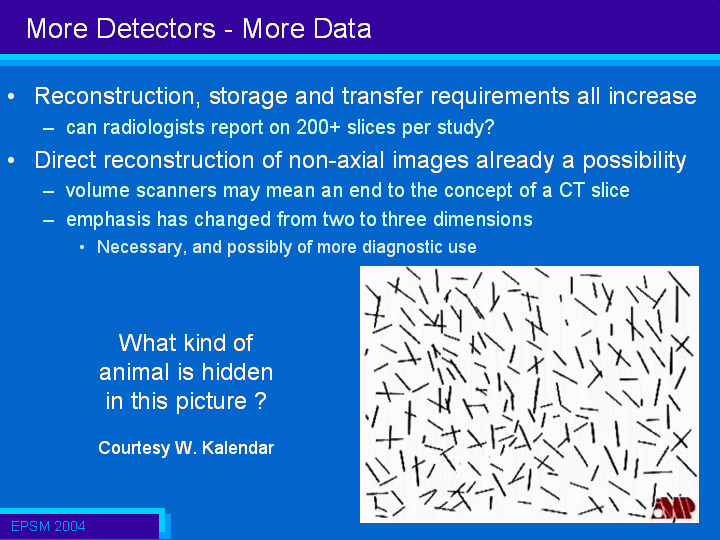 More Detectors - More Data

• Reconstruction, storage and transfer requirements all increase
– can radiologists report on 200+ slices per study?

• Direct reconstruction of non-axial images already a possibility
– volume scanners may mean an end to the concept of a CT slice
– emphasis has changed from two to three dimensions
• Necessary, and possibly of more diagnostic use

What kind of animal is hidden in this picture ?

Courtesy W. Kalendar

MP

EPSM 2004